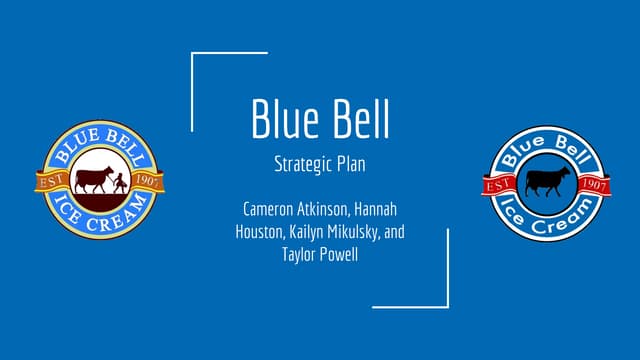 BLUE BELL
EST 1907
ICE CREAM

Blue Bell

Strategic Plan

Cameron Atkinson, Hannah Houston, Kailyn Mikulsky, and Taylor Powell

Blue Bell
EST 1907
Ice Cream